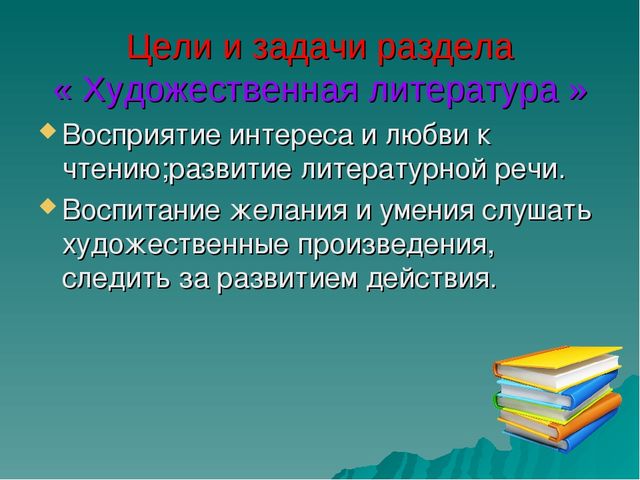 Цели и задачи раздела
« Художественная литература »

Восприятие интереса и любви к чтению;развитие литературной речи.

Воспитание желания и умения слушать художественные произведения, следить за развитием действия.